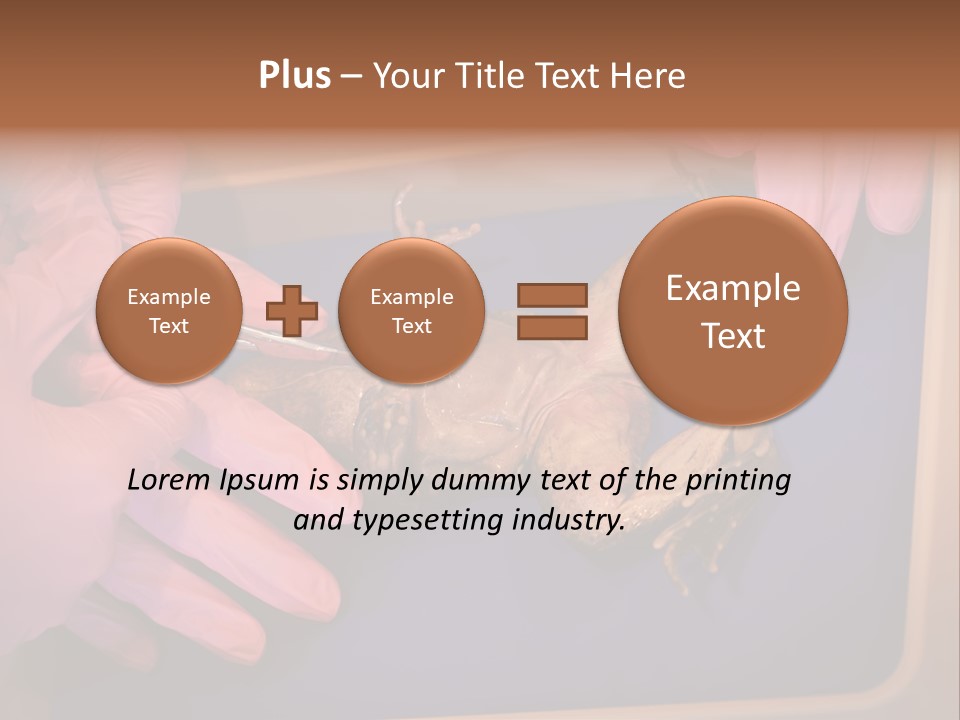 Plus – Your Title Text Here

Example Text

Example Text

Example Text

Lorem Ipsum is simply dummy text of the printing and typesetting industry.